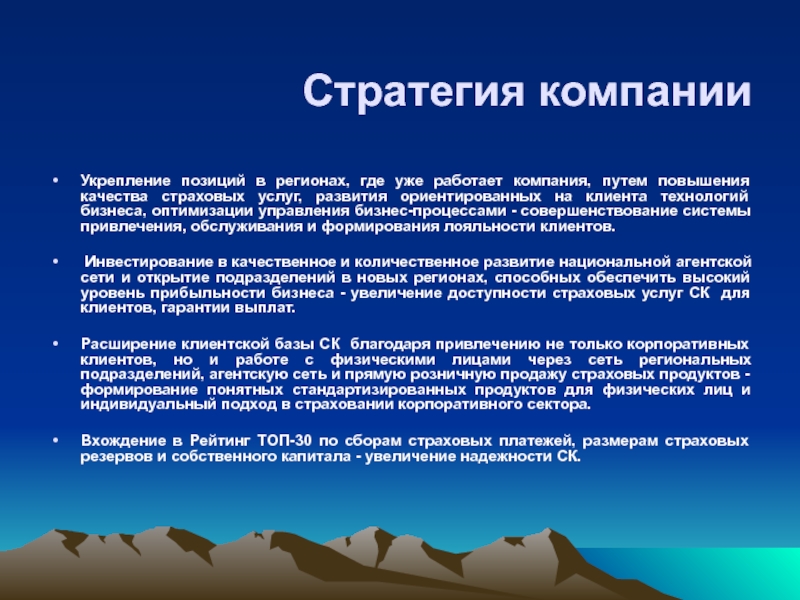 Стратегия компании

• Укрепление позиций в регионах, где уже работает компания, путем повышения качества страховых услуг, развития ориентированных на клиента технологий бизнеса, оптимизации управления бизнес-процессами - совершенствование системы привлечения, обслуживания и формирования лояльности клиентов.

• Инвестирование в качественное и количественное развитие национальной агентской сети и открытие подразделений в новых регионах, способных обеспечить высокий уровень прибыльности бизнеса - увеличение доступности страховых услуг СК для клиентов, гарантии выплат.

• Расширение клиентской базы СК благодаря привлечению не только корпоративных клиентов, но и работе с физическими лицами через сеть региональных подразделений, агентскую сеть и прямую розничную продажу страховых продуктов - формирование понятных стандартизированных продуктов для физических лиц и индивидуальный подход в страховании корпоративного сектора.

• Вхождение в Рейтинг ТОП-30 по сборам страховых платежей, размерам страховых резервов и собственного капитала - увеличение надежности СК.